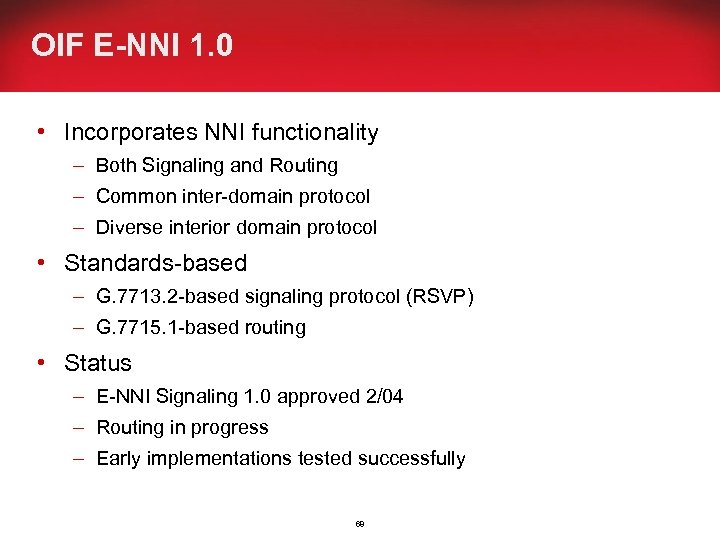 OIF E-NNI 1.0

• Incorporates NNI functionality
– Both Signaling and Routing
– Common inter-domain protocol
– Diverse interior domain protocol

• Standards-based
– G.7713.2-based signaling protocol (RSVP)
– G.7715.1-based routing

• Status
– E-NNI Signaling 1.0 approved 2/04
– Routing in progress
– Early implementations tested successfully

69